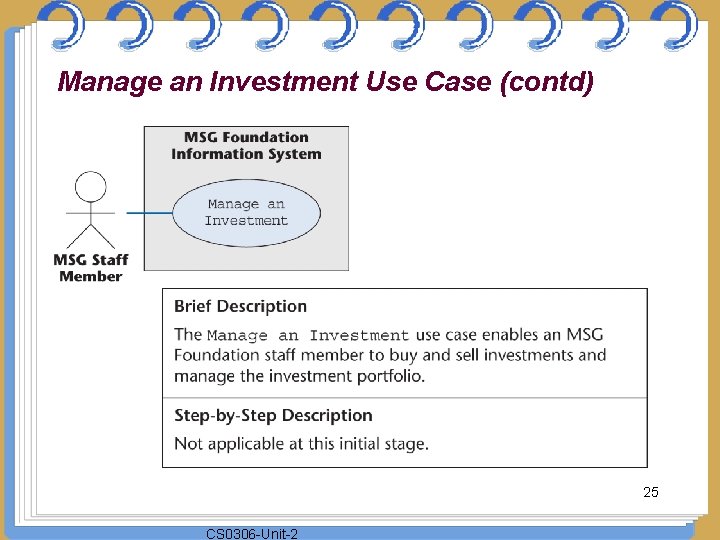 Manage an Investment Use Case (contd)

MSG Foundation Information System

Manage an Investment

MSG Staff Member

Brief Description

The Manage an Investment use case enables an MSG Foundation staff member to buy and sell investments and manage the investment portfolio.

Step-by-Step Description

Not applicable at this initial stage.

25

CS0306-Unit-2